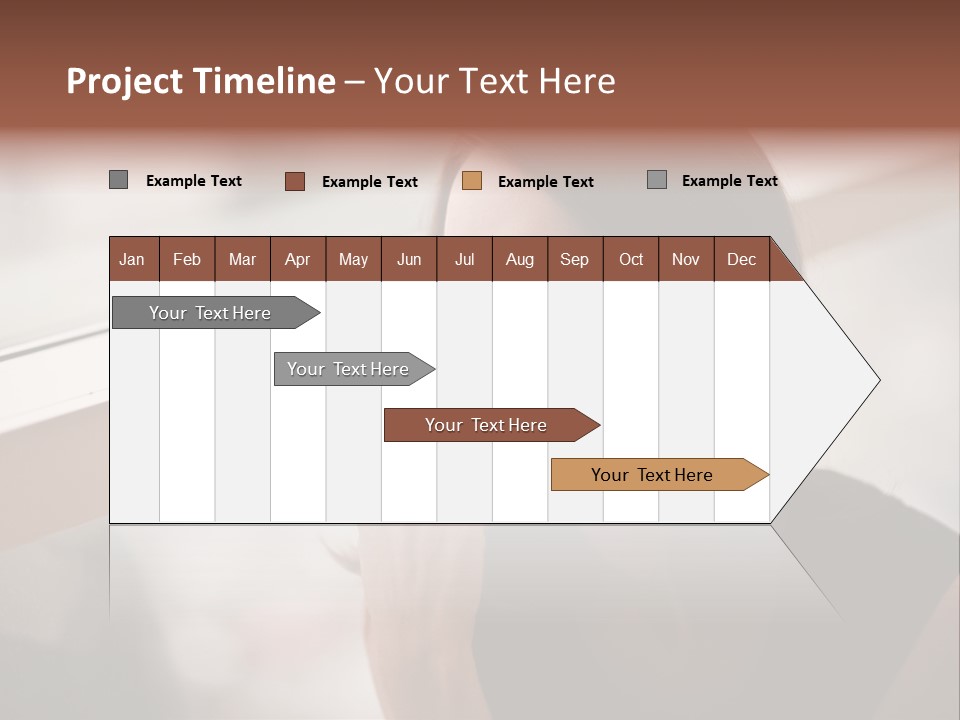 Project Timeline – Your Text Here

Example Text
Example Text
Example Text
Example Text

| Jan | Feb | Mar | Apr | May | Jun | Jul | Aug | Sep | Oct | Nov | Dec |
|---|---|---|---|---|---|---|---|---|---|---|---|

Your Text Here
Your Text Here
Your Text Here
Your Text Here